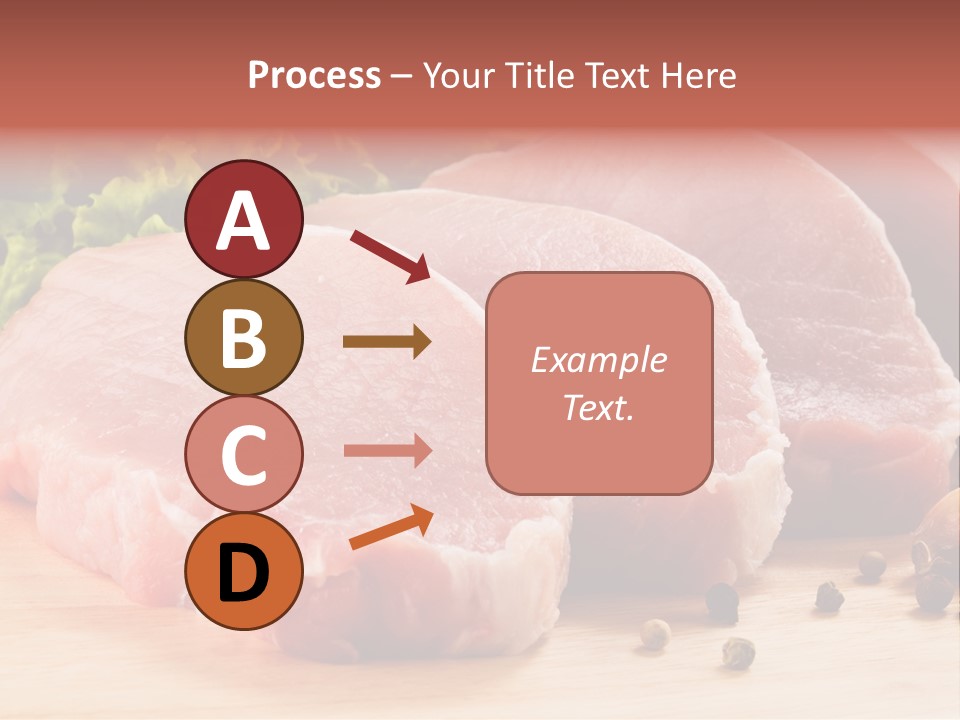 Process – Your Title Text Here

A

B

C

D

Example Text.